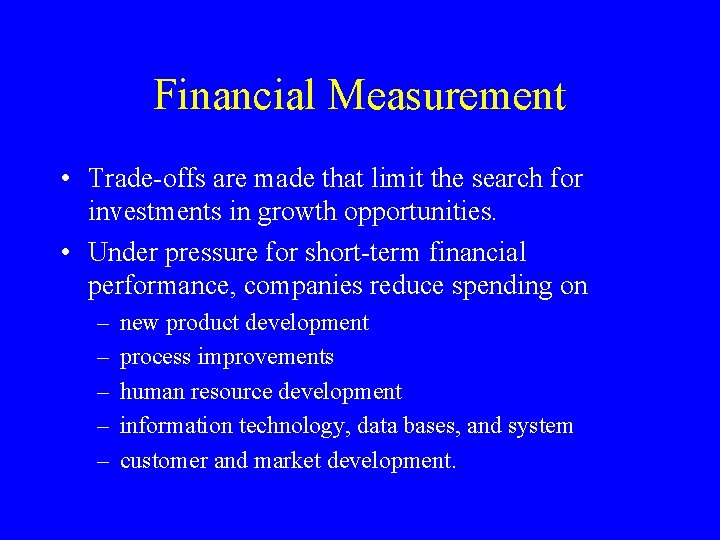 Financial Measurement

• Trade-offs are made that limit the search for investments in growth opportunities.

• Under pressure for short-term financial performance, companies reduce spending on
– new product development
– process improvements
– human resource development
– information technology, data bases, and system
– customer and market development.